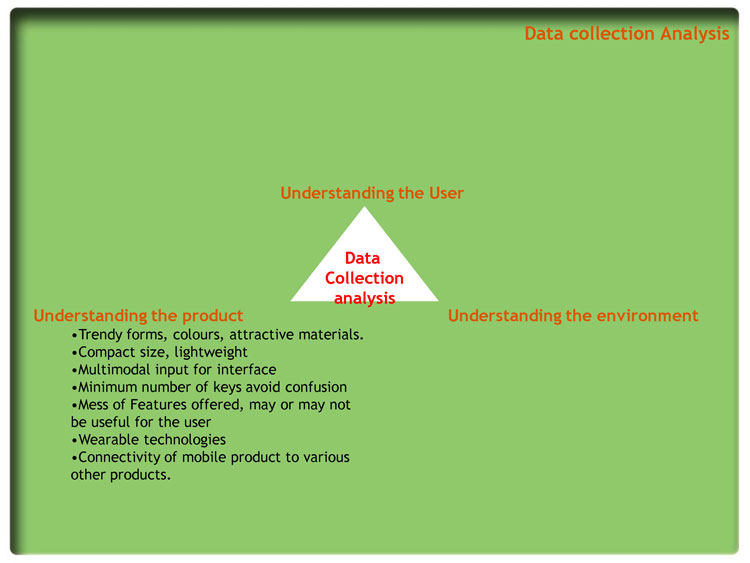 Data collection Analysis

Understanding the User

Data Collection analysis

Understanding the product

•Trendy forms, colours, attractive materials.
•Compact size, lightweight
•Multimodal input for interface
•Minimum number of keys avoid confusion
•Mess of Features offered, may or may not be useful for the user
•Wearable technologies
•Connectivity of mobile product to various other products.

Understanding the environment